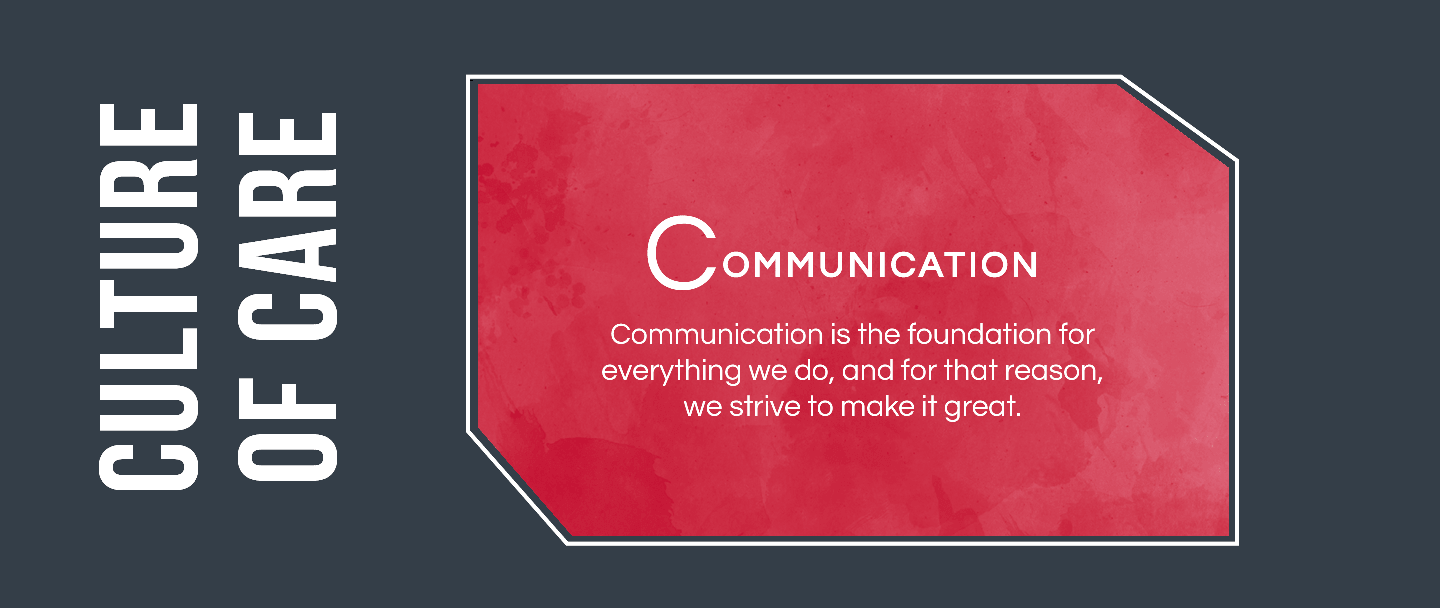 CULTURE
OF CARE

COMMUNICATION

Communication is the foundation for everything we do, and for that reason, we strive to make it great.